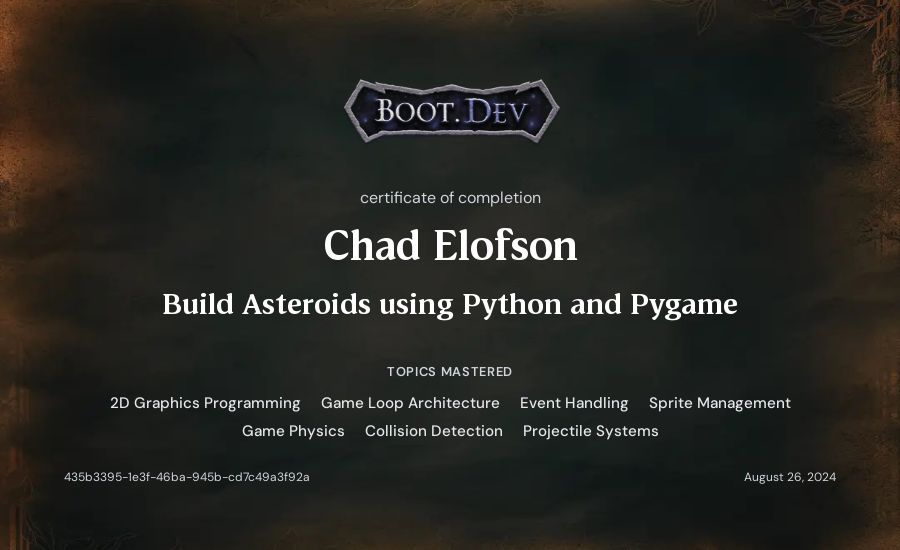 BOOT.DEV

certificate of completion

Chad Elofson

Build Asteroids using Python and Pygame

TOPICS MASTERED

2D Graphics Programming Game Loop Architecture Event Handling Sprite Management Game Physics Collision Detection Projectile Systems

435b3395-1e3f-46ba-945b-cd7c49a3f92a

August 26, 2024